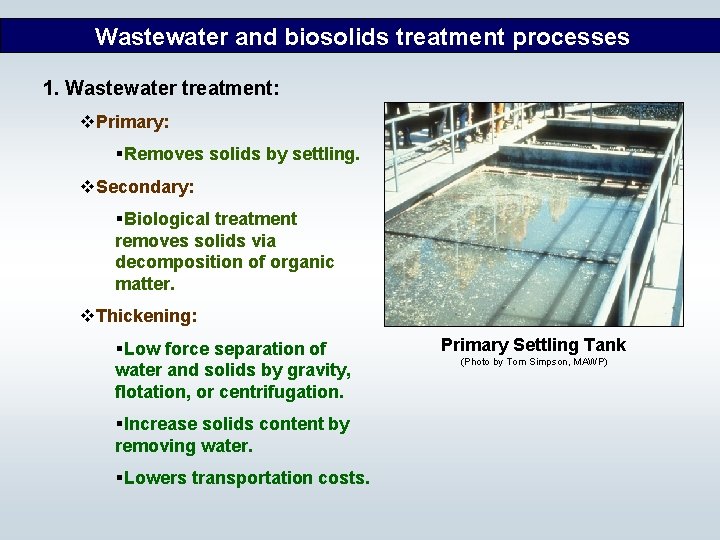 Wastewater and biosolids treatment processes

1. Wastewater treatment:

❖Primary:

▪Removes solids by settling.

❖Secondary:

▪Biological treatment removes solids via decomposition of organic matter.

❖Thickening:

▪Low force separation of water and solids by gravity, flotation, or centrifugation.

▪Increase solids content by removing water.

▪Lowers transportation costs.

Primary Settling Tank
(Photo by Tom Simpson, MAWP)